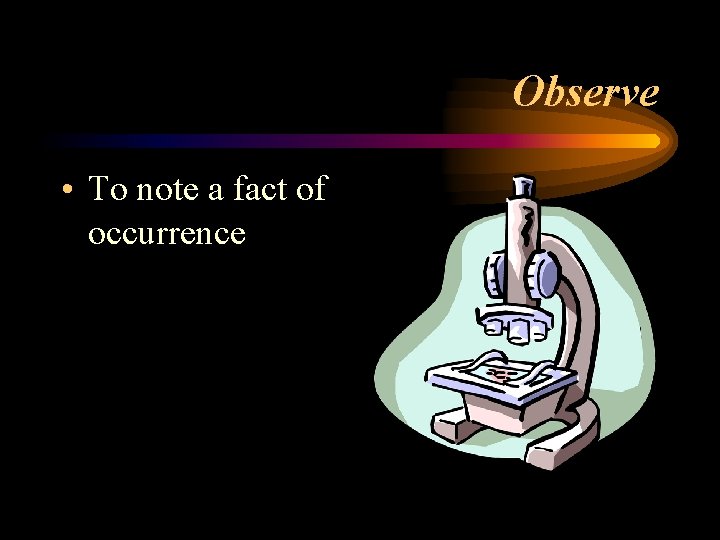 Observe

• To note a fact of occurrence